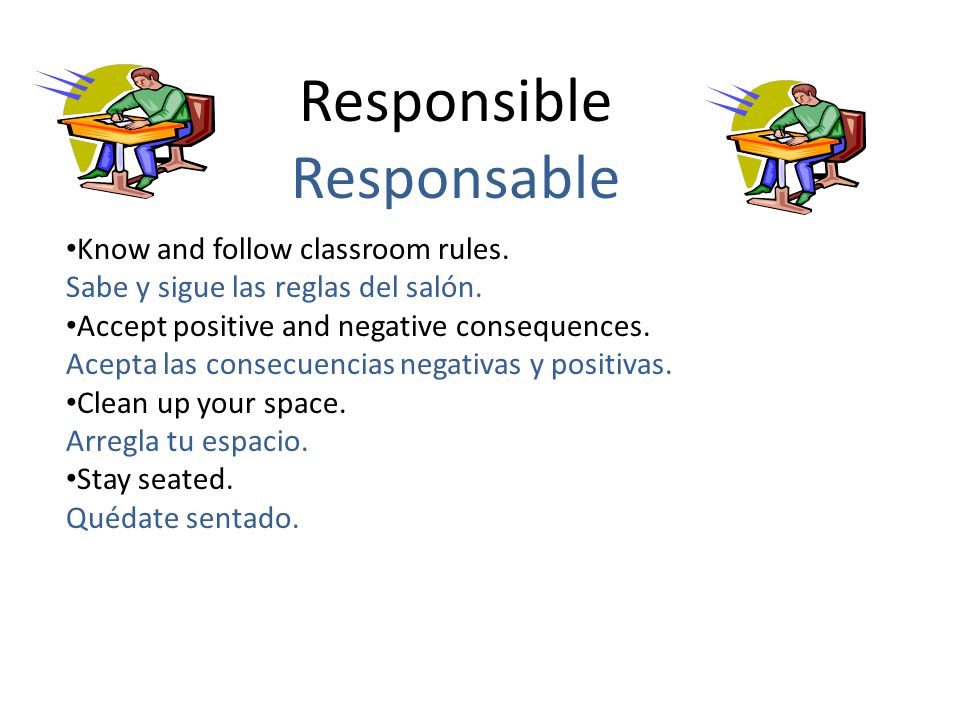 Responsible
Responsable

•Know and follow classroom rules.
Sabe y sigue las reglas del salón.
•Accept positive and negative consequences.
Acepta las consecuencias negativas y positivas.
•Clean up your space.
Arregla tu espacio.
•Stay seated.
Quédate sentado.